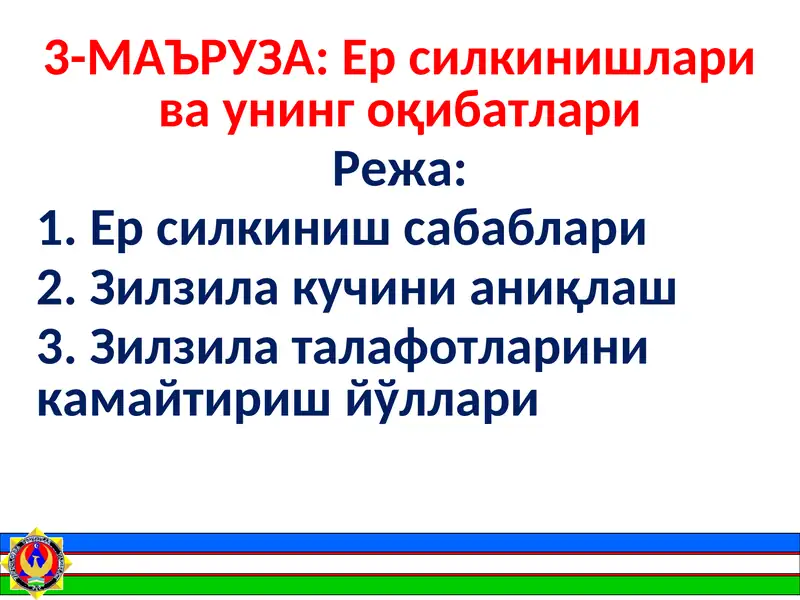 3-МАЪРУЗА: Ер силкинишлари ва унинг оқибатлари

Режа:

1. Ер силкиниш сабаблари

2. Зилзила кучини аниқлаш

3. Зилзила талафотларини камайтириш йўллари